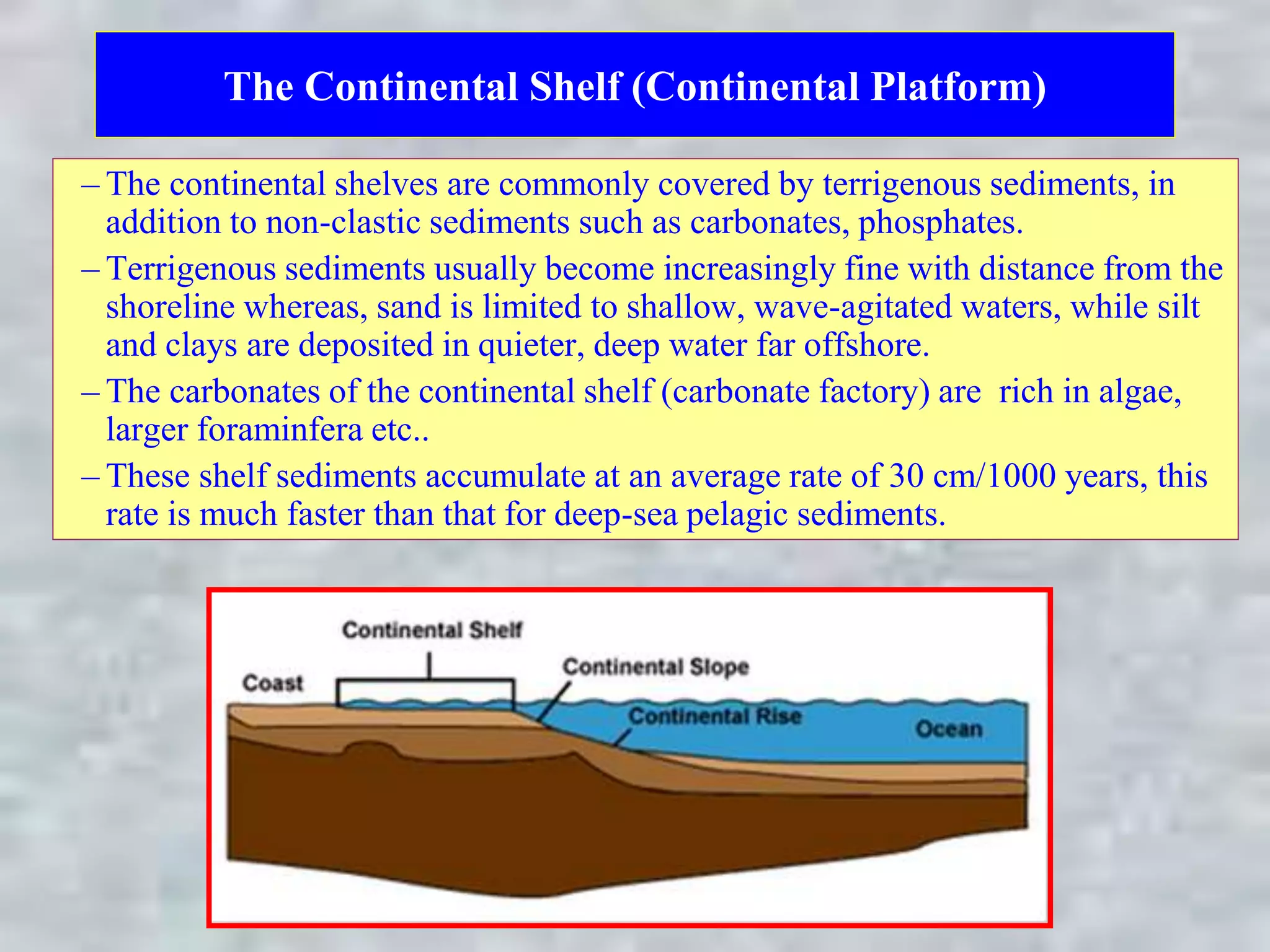 The Continental Shelf (Continental Platform)

– The continental shelves are commonly covered by terrigenous sediments, in addition to non-clastic sediments such as carbonates, phosphates.

– Terrigenous sediments usually become increasingly fine with distance from the shoreline whereas, sand is limited to shallow, wave-agitated waters, while silt and clays are deposited in quieter, deep water far offshore.

– The carbonates of the continental shelf (carbonate factory) are rich in algae, larger foraminfera etc..

– These shelf sediments accumulate at an average rate of 30 cm/1000 years, this rate is much faster than that for deep-sea pelagic sediments.

Continental Shelf
Coast
Continental Slope
Continental Rise
Ocean